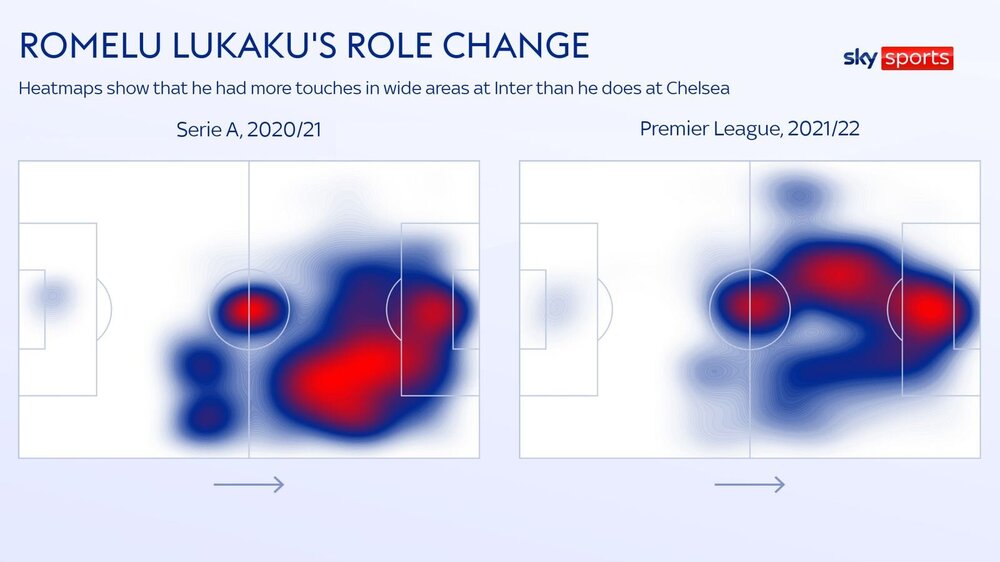 ROMELU LUKAKU'S ROLE CHANGE

sky sports

Heatmaps show that he had more touches in wide areas at Inter than he does at Chelsea

Serie A, 2020/21

Premier League, 2021/22